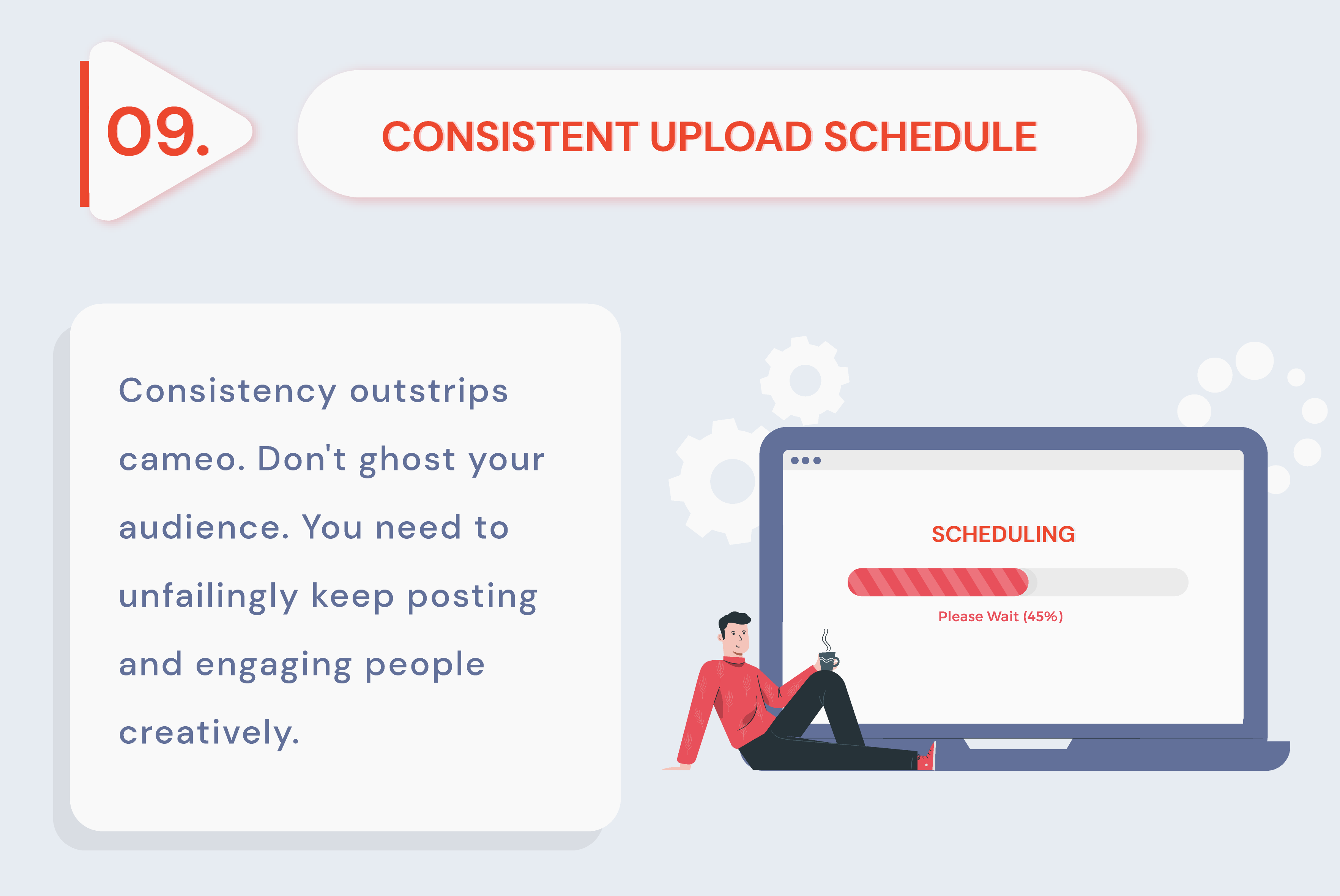 09.

CONSISTENT UPLOAD SCHEDULE

Consistency outstrips cameo. Don't ghost your audience. You need to unfailingly keep posting and engaging people creatively.

SCHEDULING

Please Wait (45%)